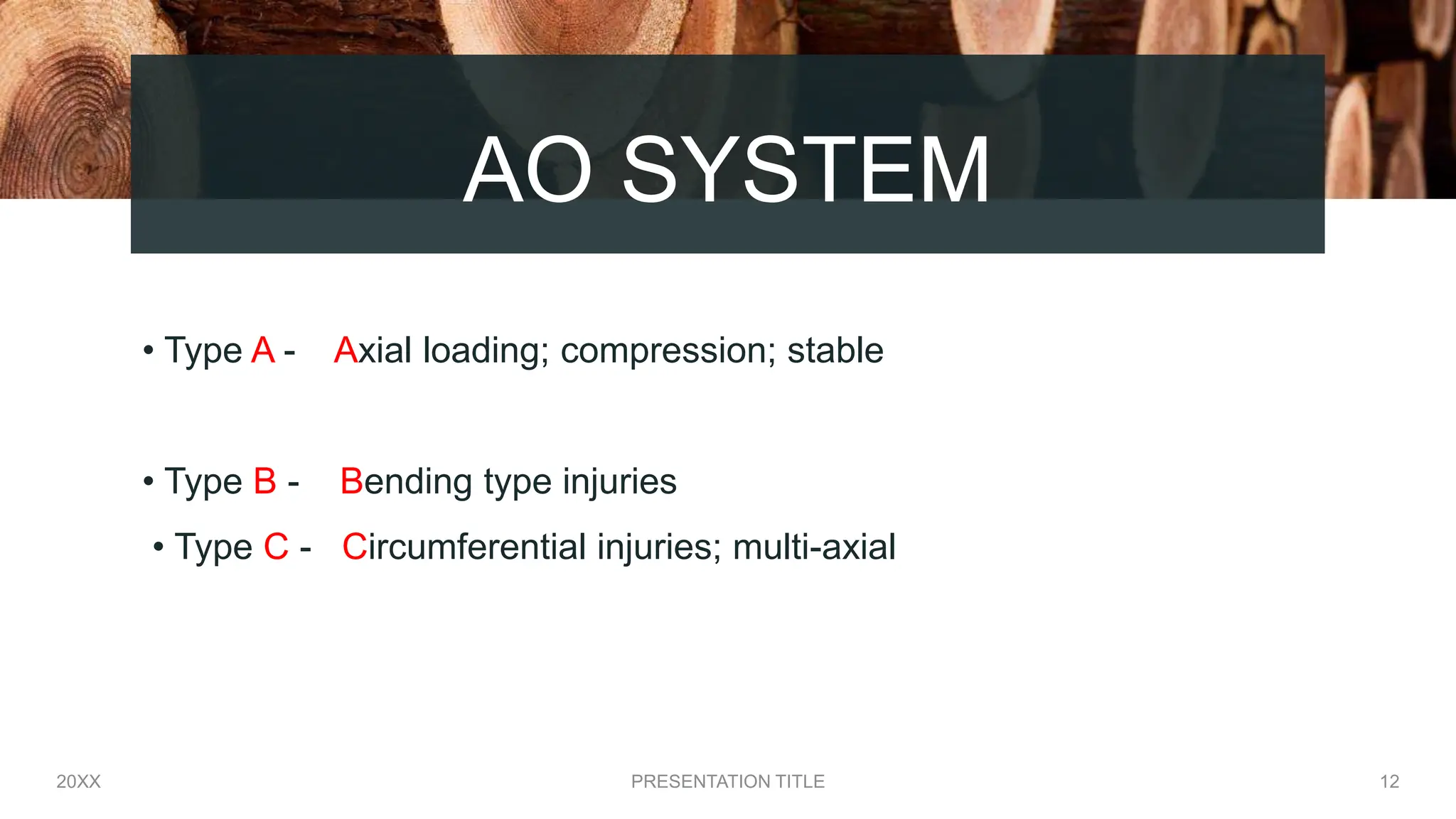 AO SYSTEM

• Type A - Axial loading; compression; stable

• Type B - Bending type injuries

• Type C - Circumferential injuries; multi-axial

20XX

PRESENTATION TITLE

12